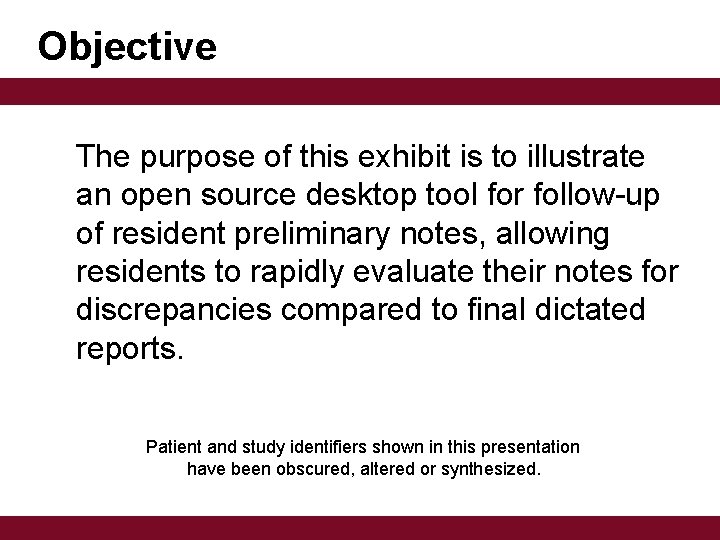 Objective

The purpose of this exhibit is to illustrate an open source desktop tool for follow-up of resident preliminary notes, allowing residents to rapidly evaluate their notes for discrepancies compared to final dictated reports.

Patient and study identifiers shown in this presentation have been obscured, altered or synthesized.